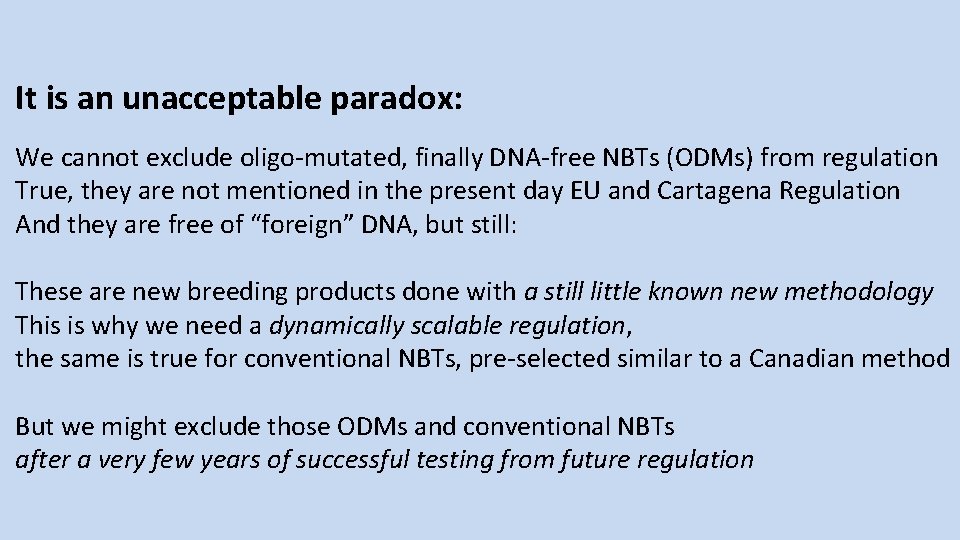 It is an unacceptable paradox:

We cannot exclude oligo-mutated, finally DNA-free NBTs (ODMs) from regulation
True, they are not mentioned in the present day EU and Cartagena Regulation
And they are free of “foreign” DNA, but still:

These are new breeding products done with a still little known new methodology
This is why we need a dynamically scalable regulation,
the same is true for conventional NBTs, pre-selected similar to a Canadian method

But we might exclude those ODMs and conventional NBTs
after a very few years of successful testing from future regulation